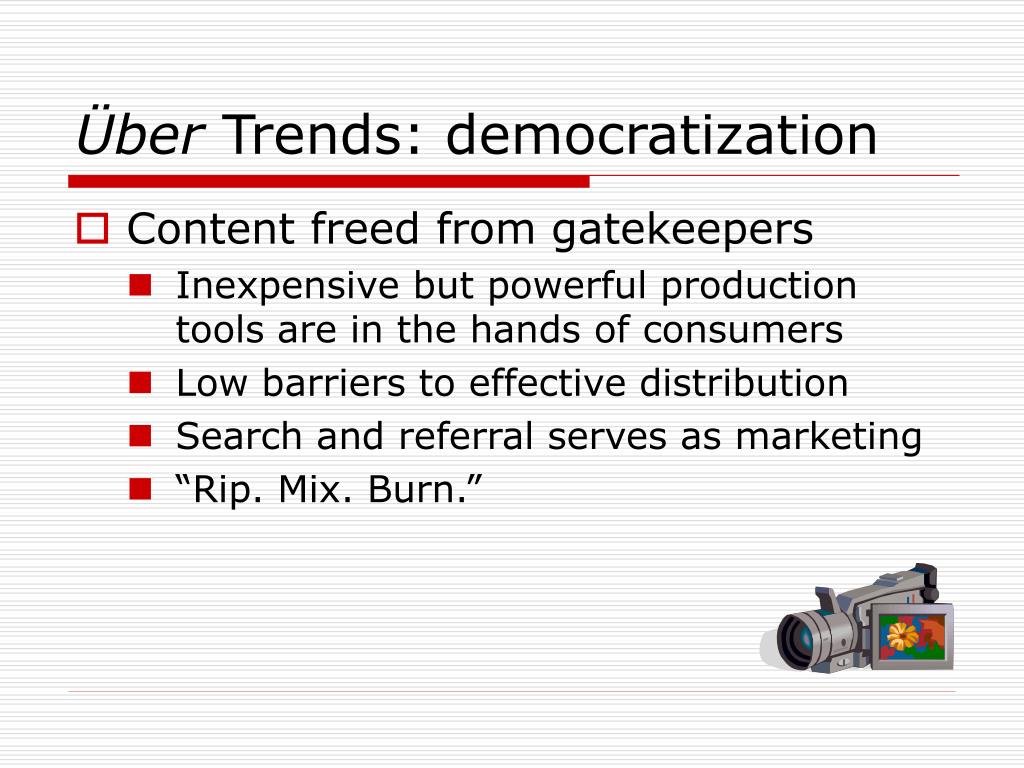 Über Trends: democratization

Content freed from gatekeepers

Inexpensive but powerful production tools are in the hands of consumers

Low barriers to effective distribution

Search and referral serves as marketing

“Rip. Mix. Burn.”